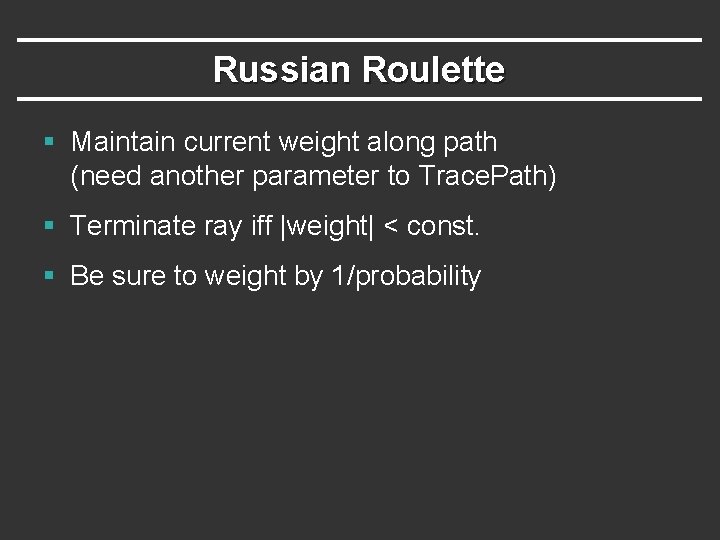 Russian Roulette

• Maintain current weight along path (need another parameter to TracePath)

• Terminate ray iff |weight| < const.

• Be sure to weight by 1/probability